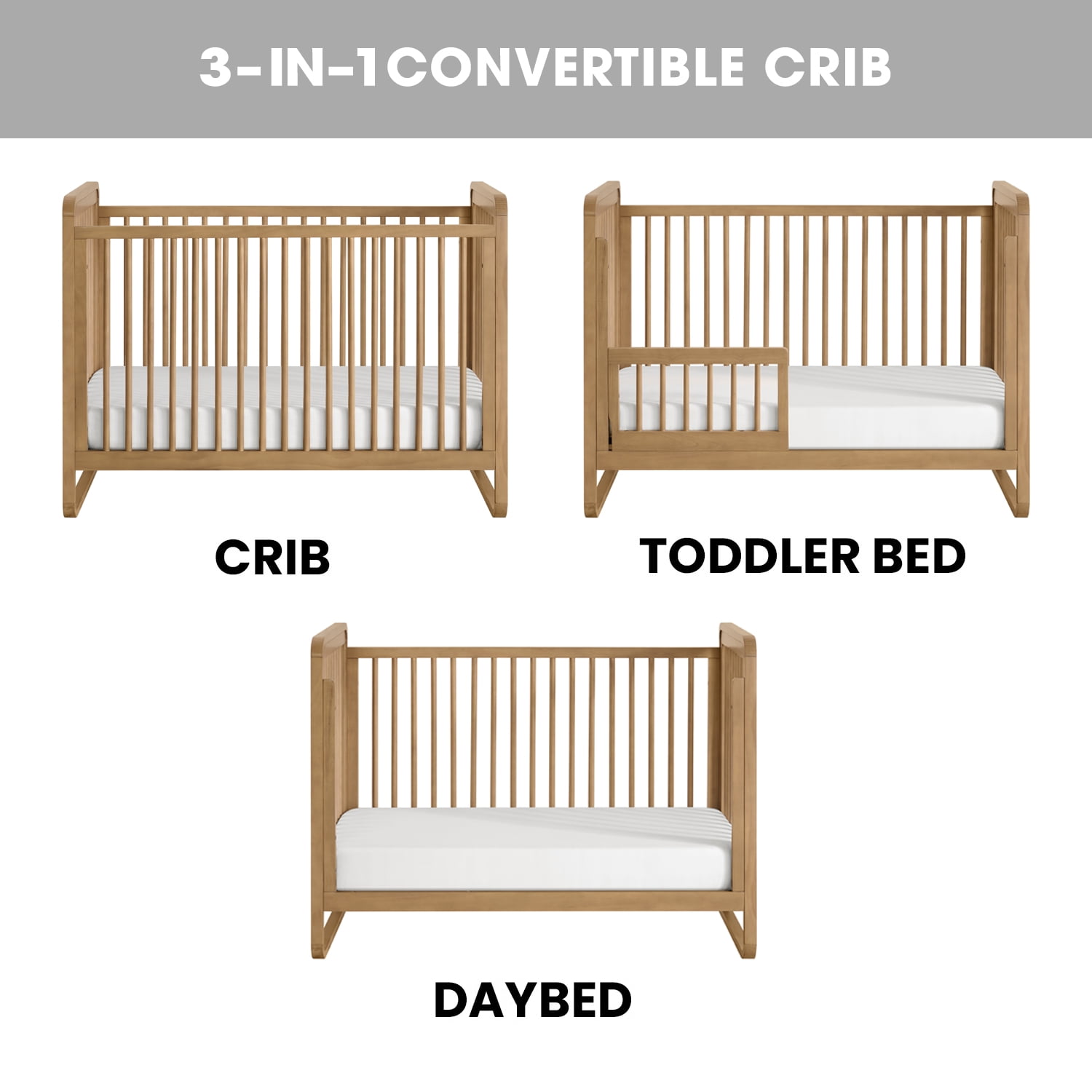 3-IN-1CONVERTIBLE CRIB

CRIB

TODDLER BED

DAYBED